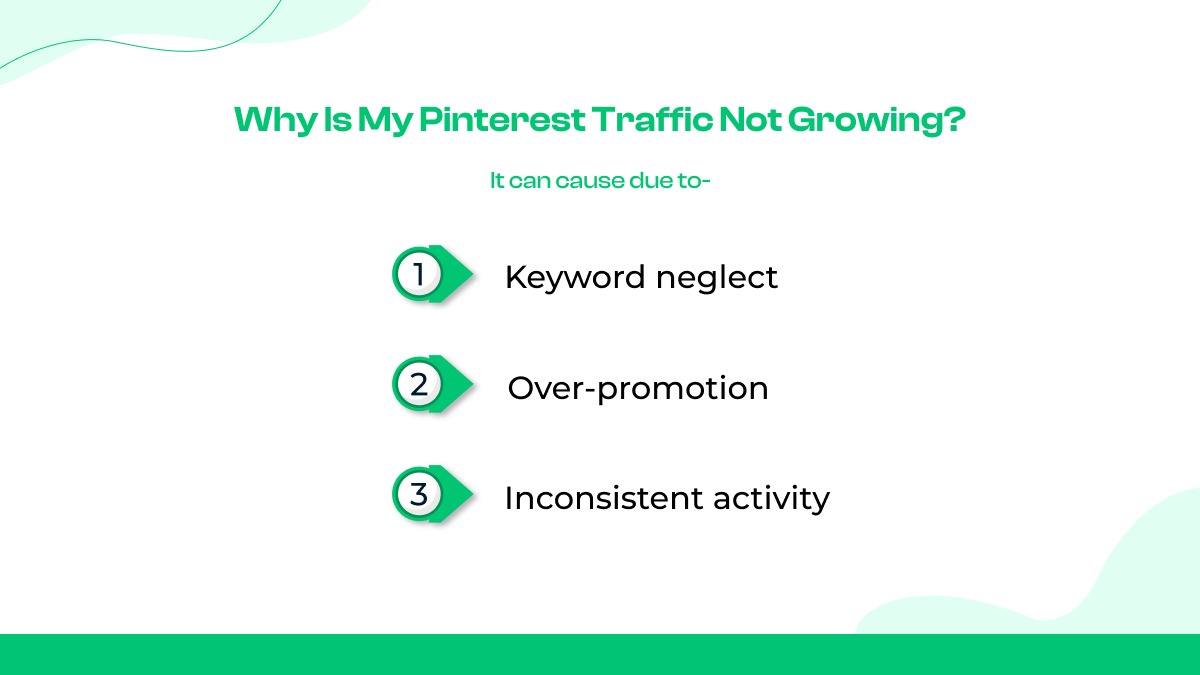 Why Is My Pinterest Traffic Not Growing?

It can cause due to-

1 Keyword neglect

2 Over-promotion

3 Inconsistent activity